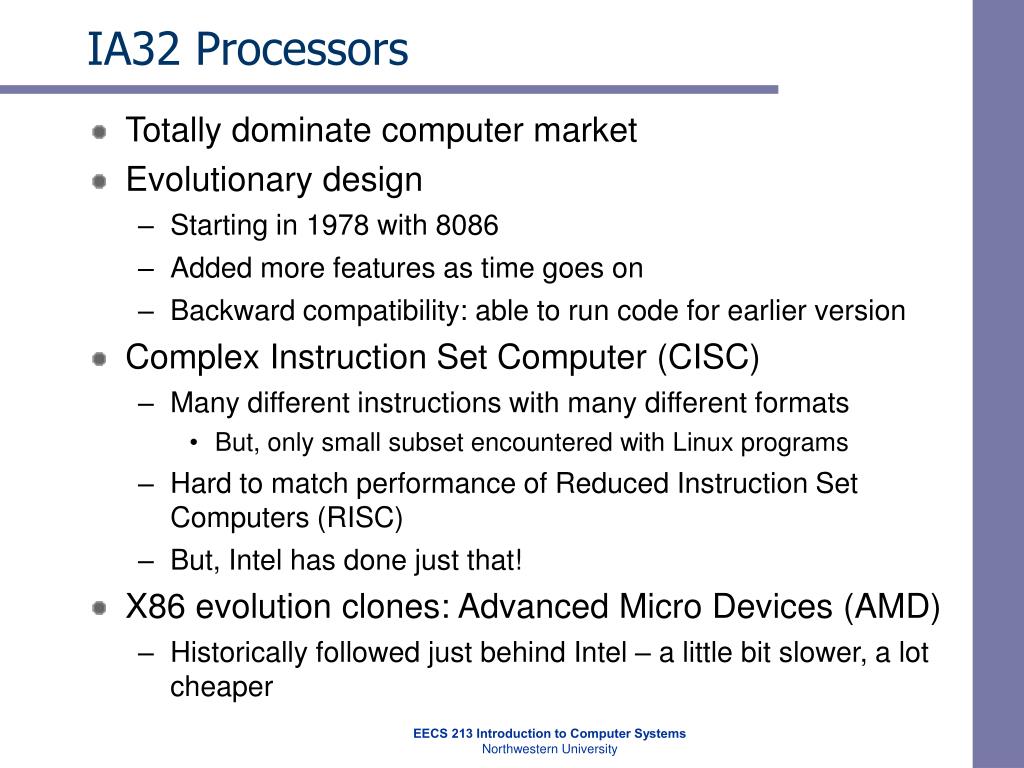 IA32 Processors

Totally dominate computer market

Evolutionary design

– Starting in 1978 with 8086

– Added more features as time goes on

– Backward compatibility: able to run code for earlier version

Complex Instruction Set Computer (CISC)

– Many different instructions with many different formats

• But, only small subset encountered with Linux programs

– Hard to match performance of Reduced Instruction Set Computers (RISC)

– But, Intel has done just that!

X86 evolution clones: Advanced Micro Devices (AMD)

– Historically followed just behind Intel – a little bit slower, a lot cheaper

EECS 213 Introduction to Computer Systems
Northwestern University